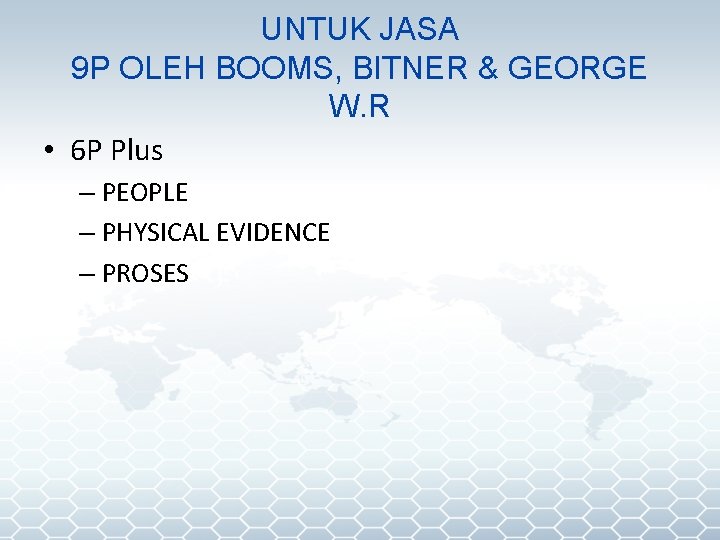 UNTUK JASA
9P OLEH BOOMS, BITNER & GEORGE W.R

• 6P Plus
– PEOPLE
– PHYSICAL EVIDENCE
– PROSES